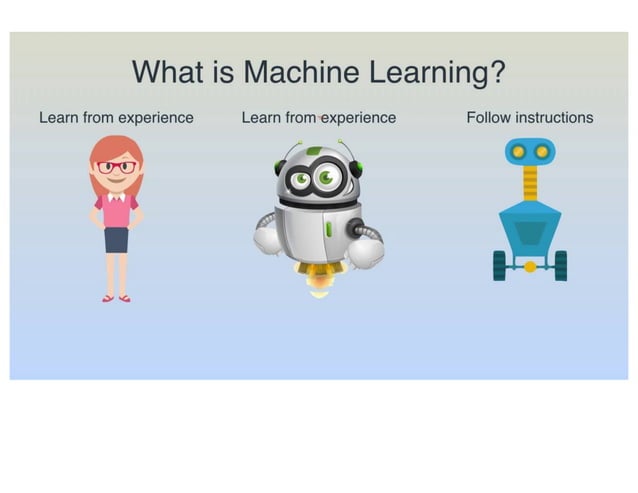 What is Machine Learning?

Learn from experience

Learn from experience

Follow instructions